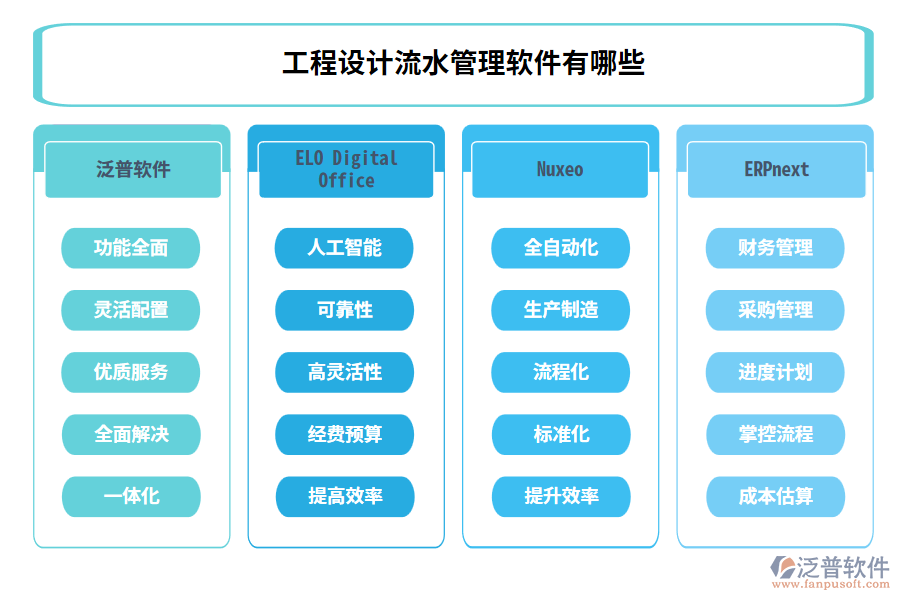 工程设计流水管理软件有哪些

泛普软件

功能全面

灵活配置

优质服务

全面解决

一体化

ELO Digital Office

人工智能

可靠性

高灵活性

经费预算

提高效率

Nuxeo

全自动化

生产制造

流程化

标准化

提升效率

ERPnext

财务管理

采购管理

进度计划

掌控流程

成本估算

泛普软件
www.fanpusoft.com